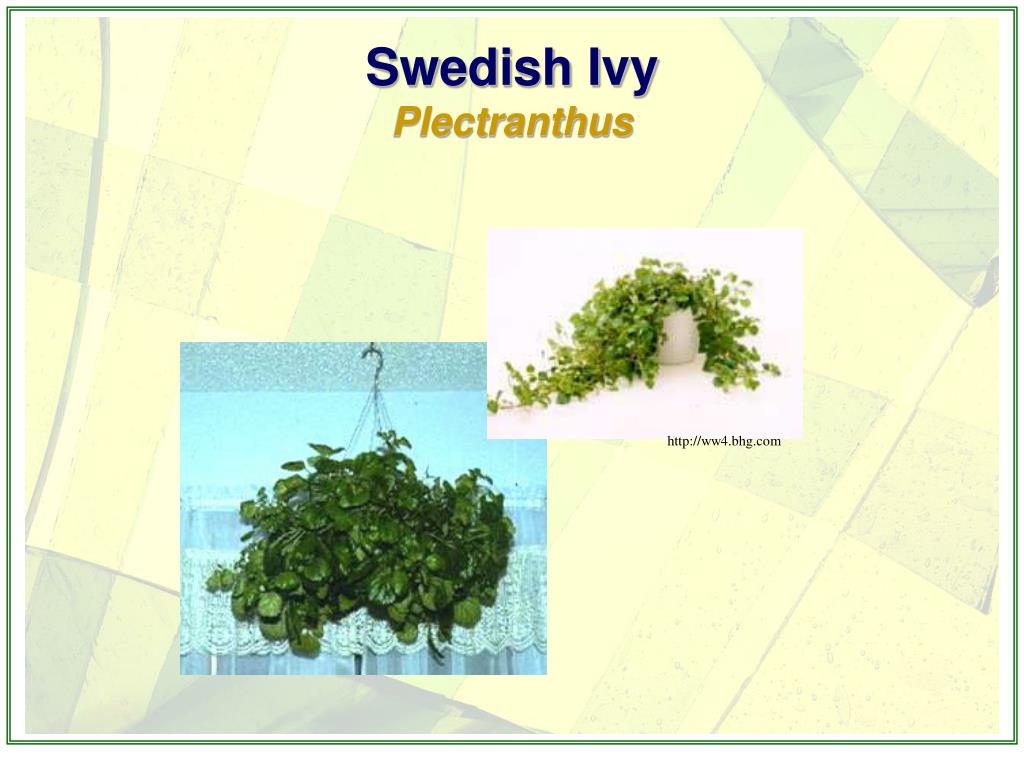 Swedish Ivy
Plectranthus

http://ww4.bhg.com